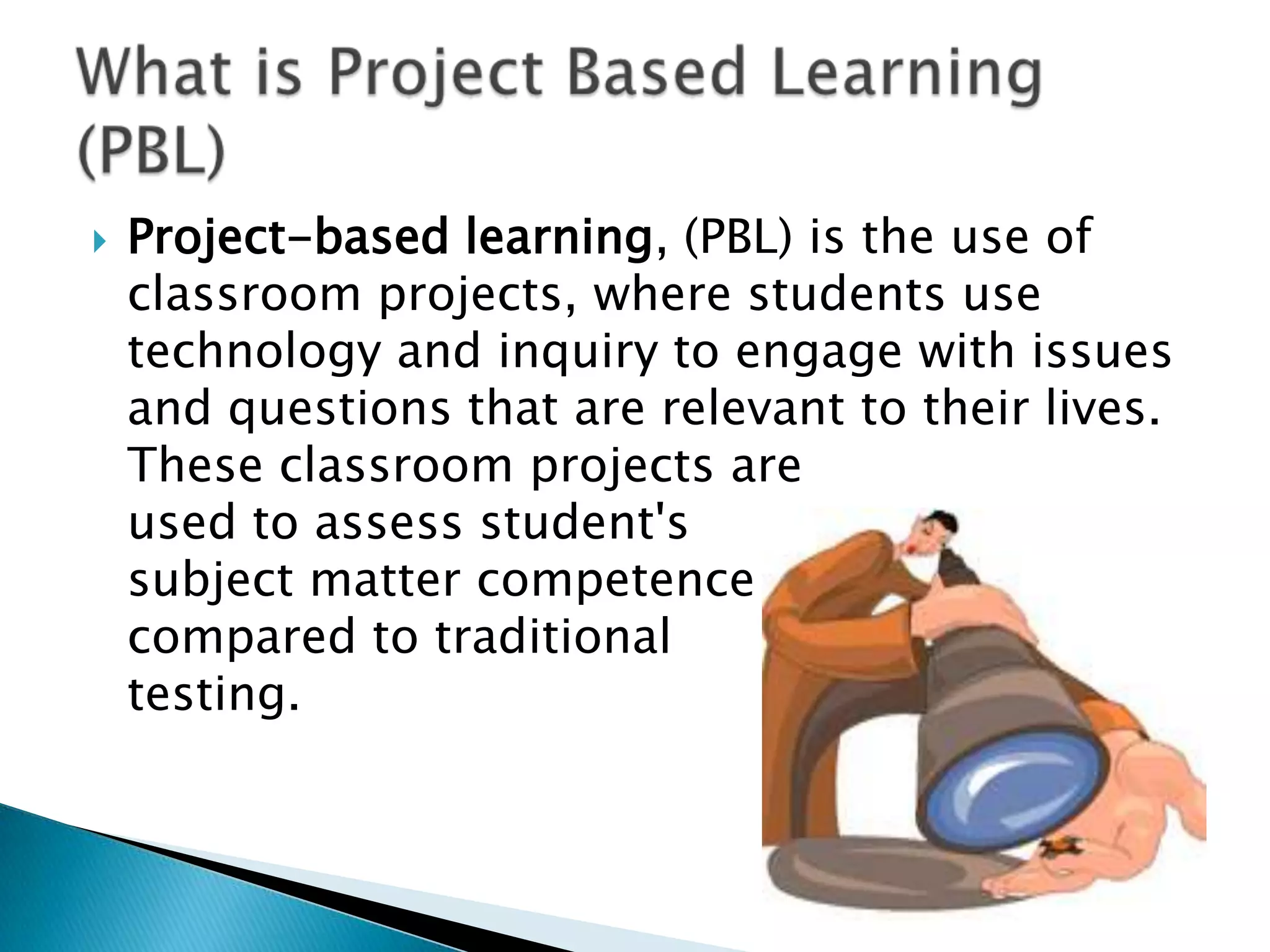 What is Project Based Learning (PBL)

Project-based learning, (PBL) is the use of classroom projects, where students use technology and inquiry to engage with issues and questions that are relevant to their lives. These classroom projects are used to assess student's subject matter competence compared to traditional testing.